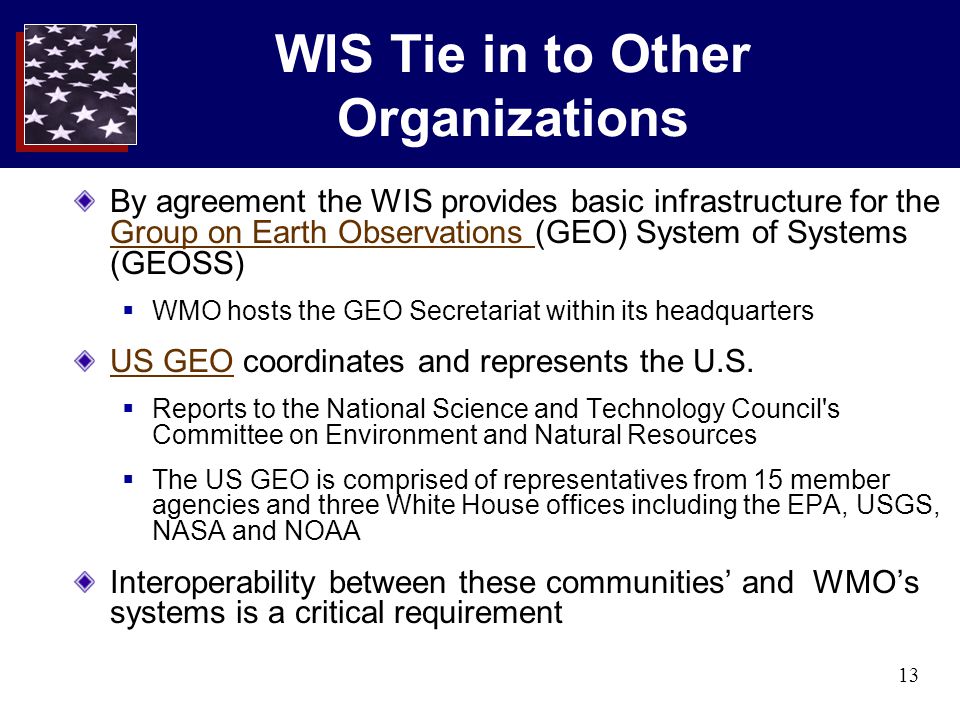 WIS Tie in to Other Organizations

By agreement the WIS provides basic infrastructure for the Group on Earth Observations (GEO) System of Systems (GEOSS)

WMO hosts the GEO Secretariat within its headquarters

US GEO coordinates and represents the U.S.

Reports to the National Science and Technology Council's Committee on Environment and Natural Resources

The US GEO is comprised of representatives from 15 member agencies and three White House offices including the EPA, USGS, NASA and NOAA

Interoperability between these communities' and WMO's systems is a critical requirement

13